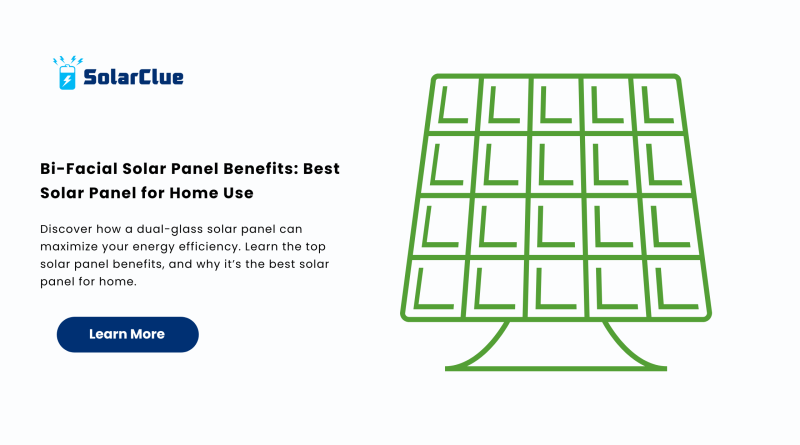 SolarClue

Bi-Facial Solar Panel Benefits: Best Solar Panel for Home Use

Discover how a dual-glass solar panel can maximize your energy efficiency. Learn the top solar panel benefits, and why it's the best solar panel for home.

Learn More